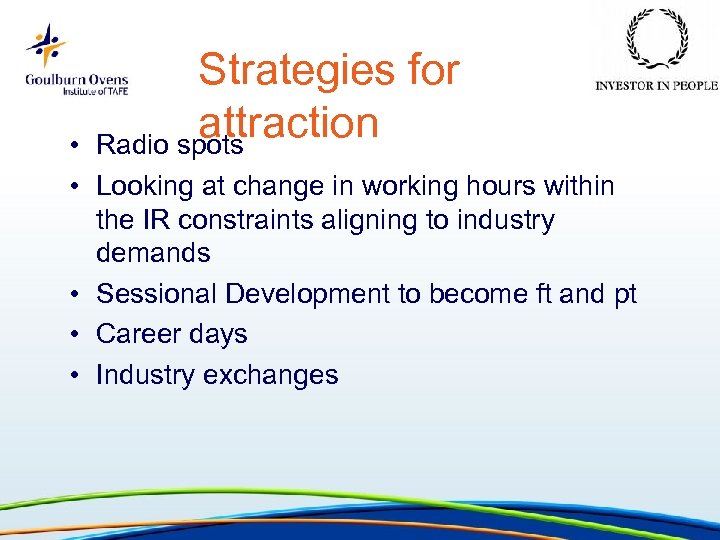 Goulburn Ovens
Institute of TAFE

INVESTOR IN PEOPLE

Strategies for attraction

• Radio spots
• Looking at change in working hours within the IR constraints aligning to industry demands
• Sessional Development to become ft and pt
• Career days
• Industry exchanges